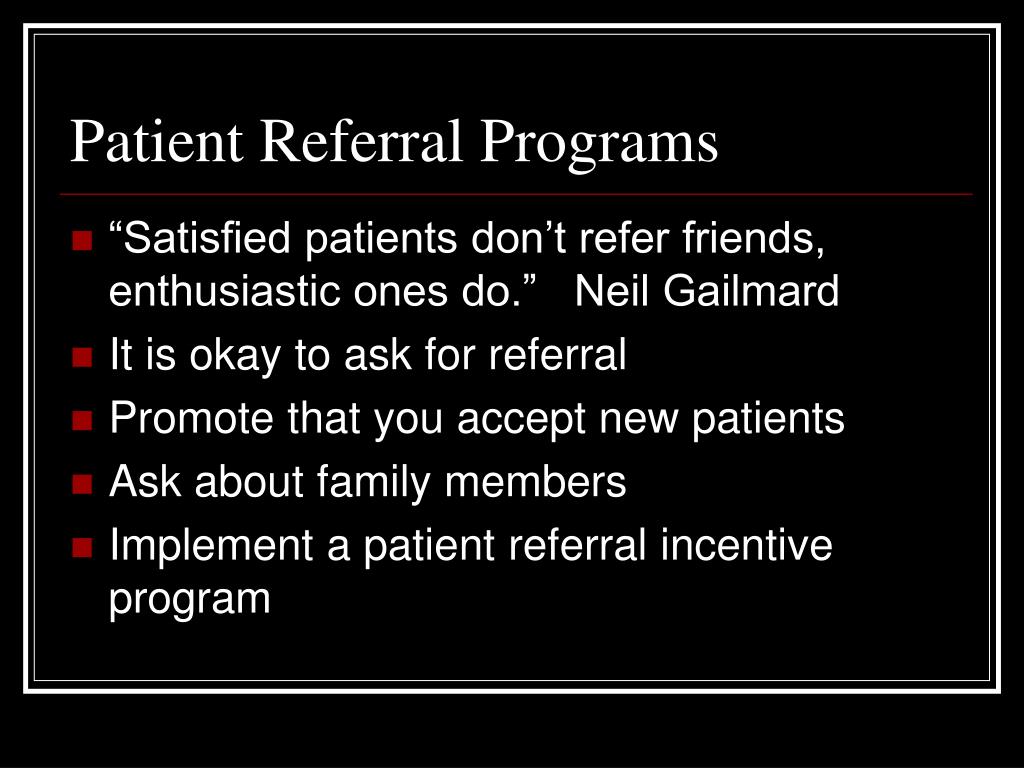 Patient Referral Programs

- “Satisfied patients don’t refer friends, enthusiastic ones do.” Neil Gailmard
- It is okay to ask for referral
- Promote that you accept new patients
- Ask about family members
- Implement a patient referral incentive program